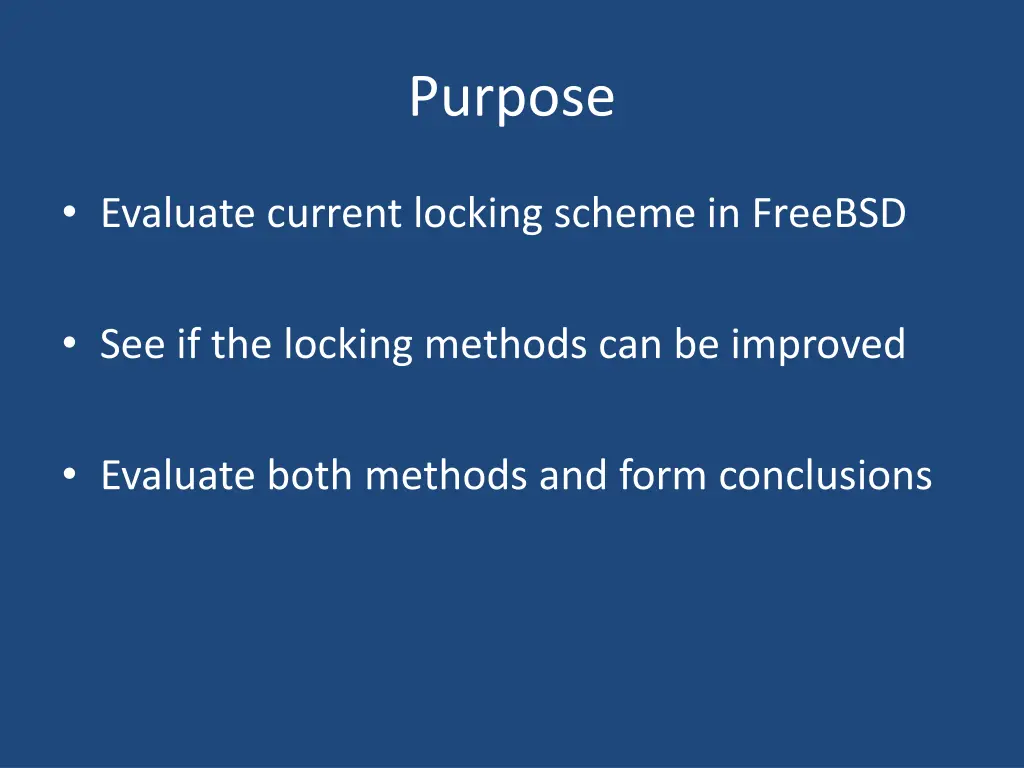 Purpose

• Evaluate current locking scheme in FreeBSD

• See if the locking methods can be improved

• Evaluate both methods and form conclusions